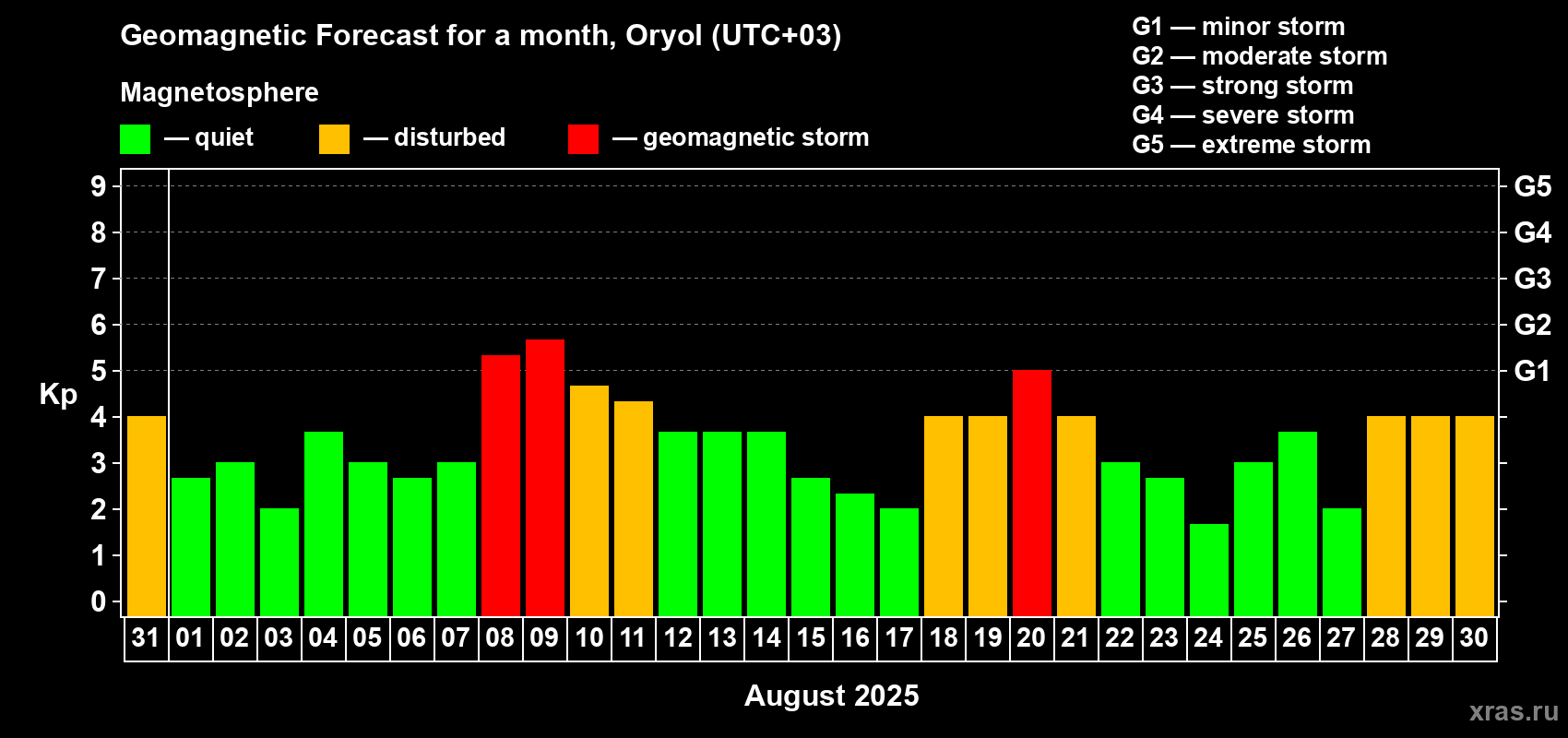 Geomagnetic Forecast for a month, Oryol (UTC+03)

Magnetosphere

— quiet — disturbed — geomagnetic storm

G1 — minor storm
G2 — moderate storm
G3 — strong storm
G4 — severe storm
G5 — extreme storm

Kp

9 8 7 6 5 4 3 2 1 0

G5 G4 G3 G2 G1

31 01 02 03 04 05 06 07 08 09 10 11 12 13 14 15 16 17 18 19 20 21 22 23 24 25 26 27 28 29 30

August 2025

xras.ru